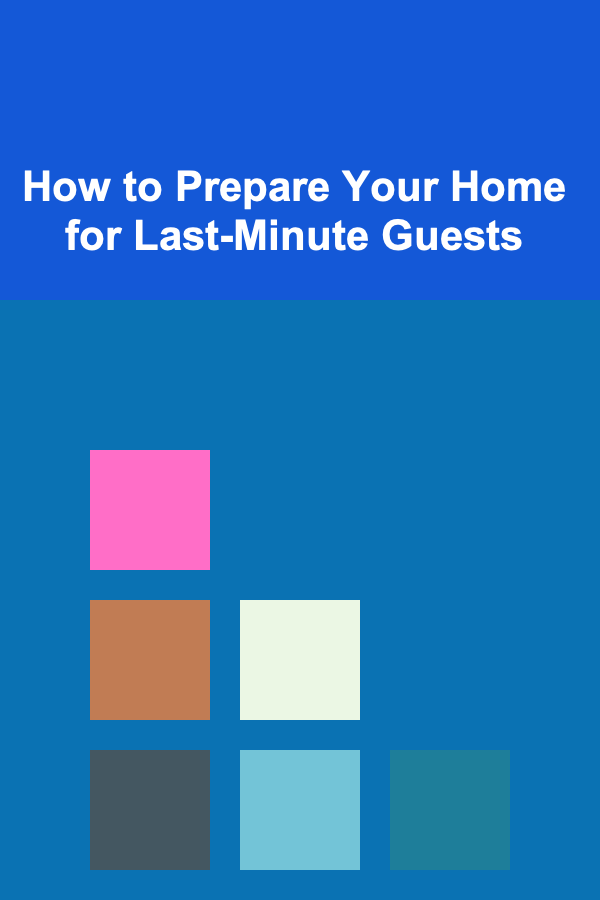 How to Prepare Your Home for Last-Minute Guests